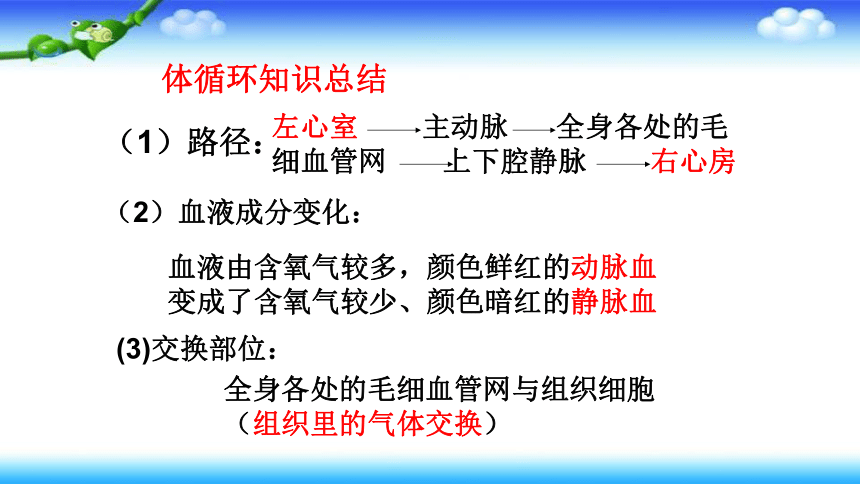 体循环知识总结

（1）路径：左心室 ⟶ 主动脉 ⟶ 全身各处的毛细血管网 ⟶ 上下腔静脉 ⟶ 右心房

（2）血液成分变化：

血液由含氧气较多，颜色鲜红的动脉血变成了含氧气较少、颜色暗红的静脉血

(3)交换部位：

全身各处的毛细血管网与组织细胞（组织里的气体交换）